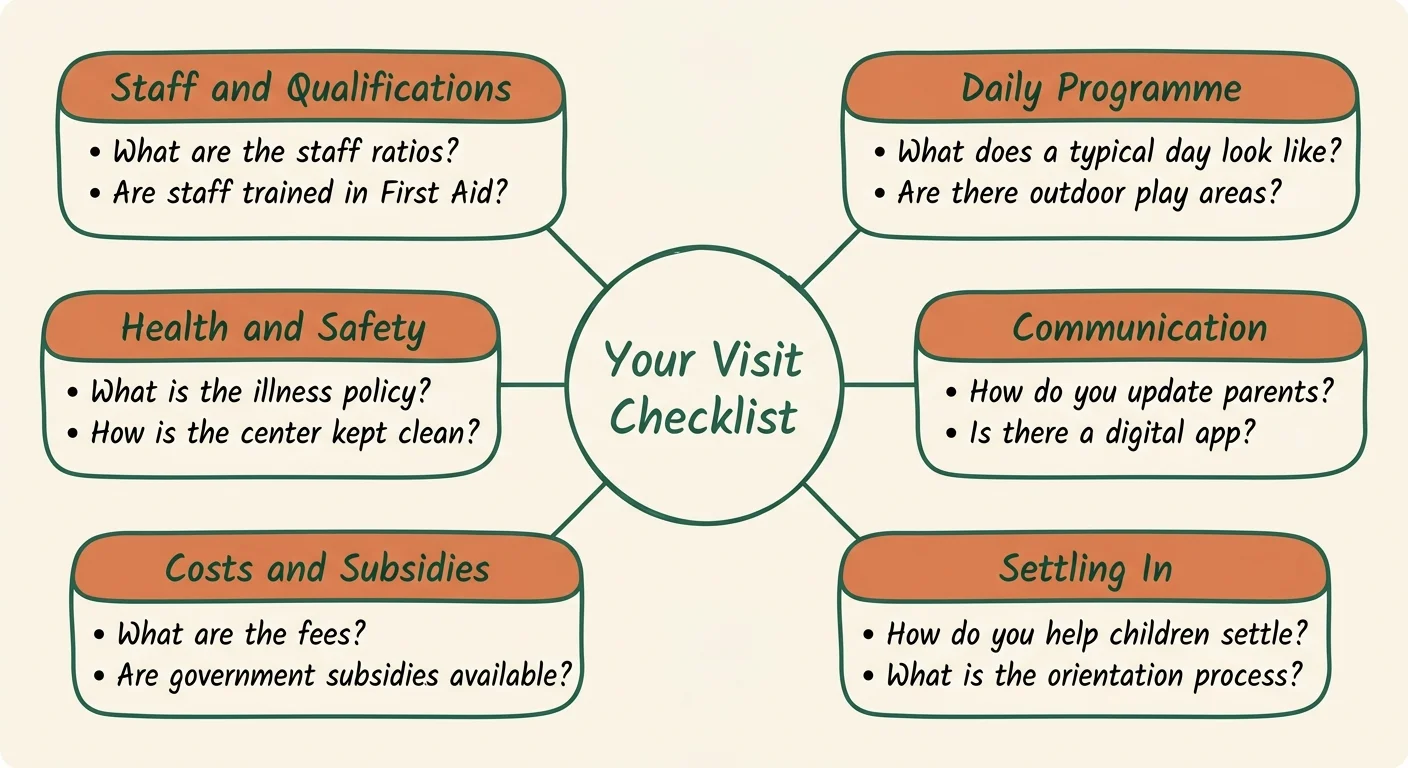 Your Visit Checklist

Staff and Qualifications
• What are the staff ratios?
• Are staff trained in First Aid?

Health and Safety
• What is the illness policy?
• How is the center kept clean?

Costs and Subsidies
• What are the fees?
• Are government subsidies available?

Daily Programme
• What does a typical day look like?
• Are there outdoor play areas?

Communication
• How do you update parents?
• Is there a digital app?

Settling In
• How do you help children settle?
• What is the orientation process?